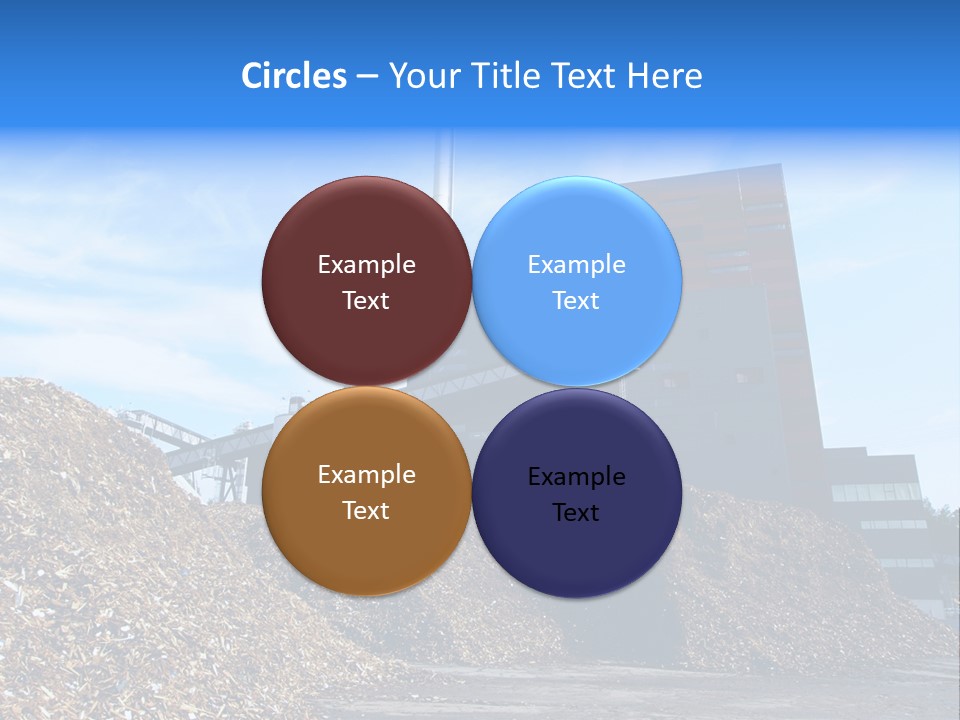 Circles – Your Title Text Here

Example Text

Example Text

Example Text

Example Text